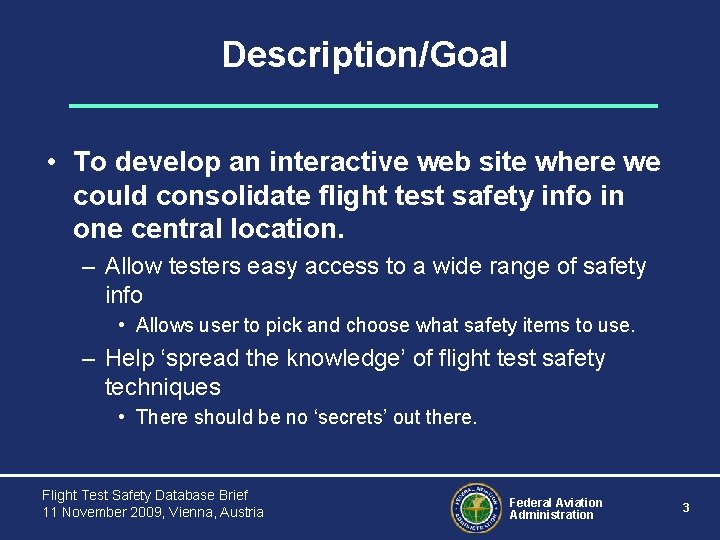 Description/Goal

• To develop an interactive web site where we could consolidate flight test safety info in one central location.

– Allow testers easy access to a wide range of safety info

• Allows user to pick and choose what safety items to use.

– Help ‘spread the knowledge’ of flight test safety techniques

• There should be no ‘secrets’ out there.

Flight Test Safety Database Brief
11 November 2009, Vienna, Austria

FEDERAL AVIATION ADMINISTRATION

Federal Aviation Administration

3